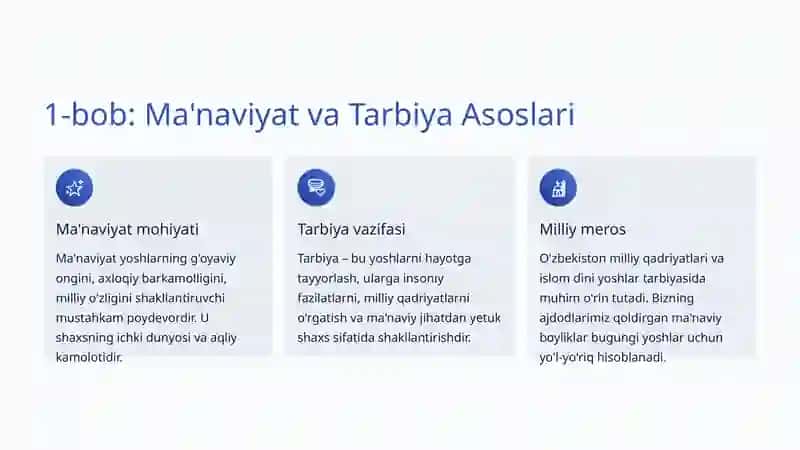 1-bob: Ma'naviyat va Tarbiya Asoslari

Ma'naviyat mohiyati

Ma'naviyat yoshlarning g'oyaviy ongini, axloqiy barkamolligini, milliy o'zligini shakllantiruvchi mustahkam poydevordir. U shaxsning ichki dunyosi va aqliy kamolotidir.

Tarbiya vazifasi

Tarbiya – bu yoshlarni hayotga tayyorlash, ularga insoniy fazilatlarni, milliy qadriyatlarni o'rgatish va ma'naviy jihatdan yetuk shaxs sifatida shakllantirishdir.

Milliy meros

O'zbekiston milliy qadriyatlari va islom dini yoshlar tarbiyasida muhim o'rin tutadi. Bizning ajdodlarimiz qoldirgan ma'naviy boyliklar bugungi yoshlar uchun yo'l-yo'riq hisoblanadi.